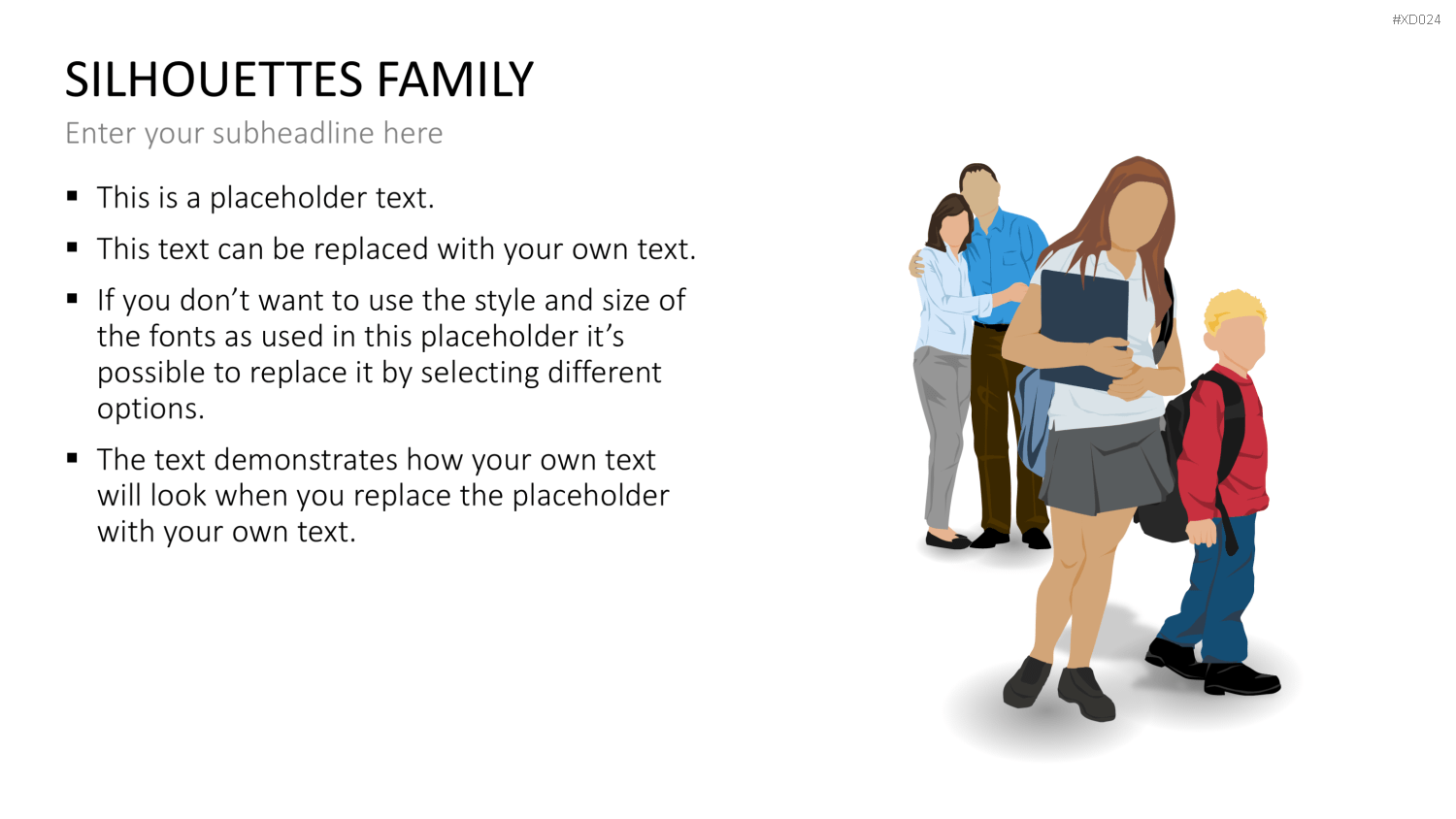 #XD024

SILHOUETTES FAMILY

Enter your subheadline here

• This is a placeholder text.

• This text can be replaced with your own text.

• If you don't want to use the style and size of the fonts as used in this placeholder it's possible to replace it by selecting different options.

• The text demonstrates how your own text will look when you replace the placeholder with your own text.